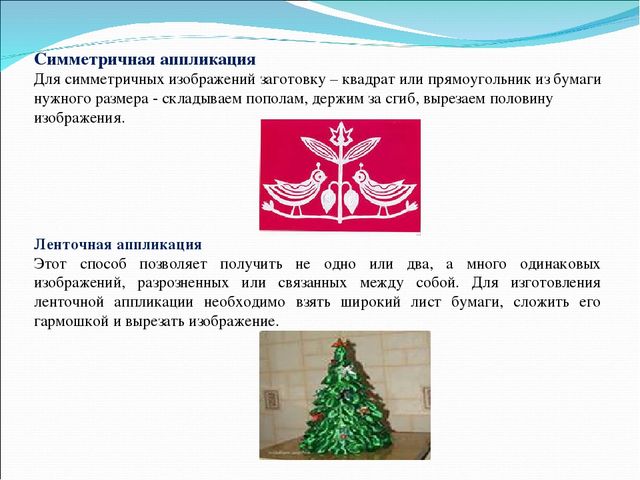 Симметричная аппликация
Для симметричных изображений заготовку – квадрат или прямоугольник из бумаги нужного размера - складываем пополам, держим за сгиб, вырезаем половину изображения.

Ленточная аппликация
Этот способ позволяет получить не одно или два, а много одинаковых изображений, разрозненных или связанных между собой. Для изготовления ленточной аппликации необходимо взять широкий лист бумаги, сложить его гармошкой и вырезать изображение.